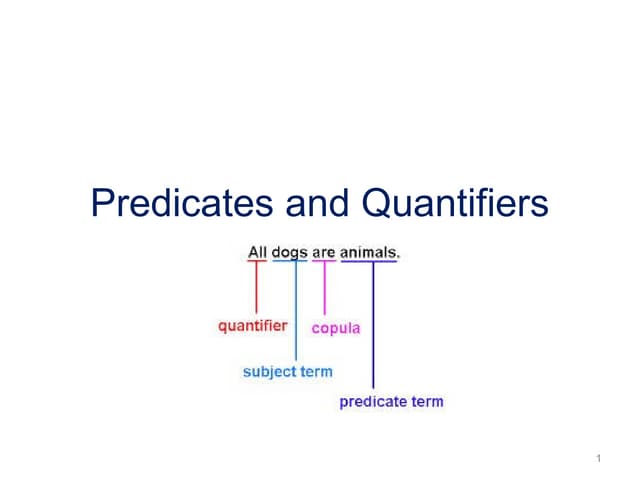 Predicates and Quantifiers

All dogs are animals.

quantifier

copula

subject term

predicate term

1